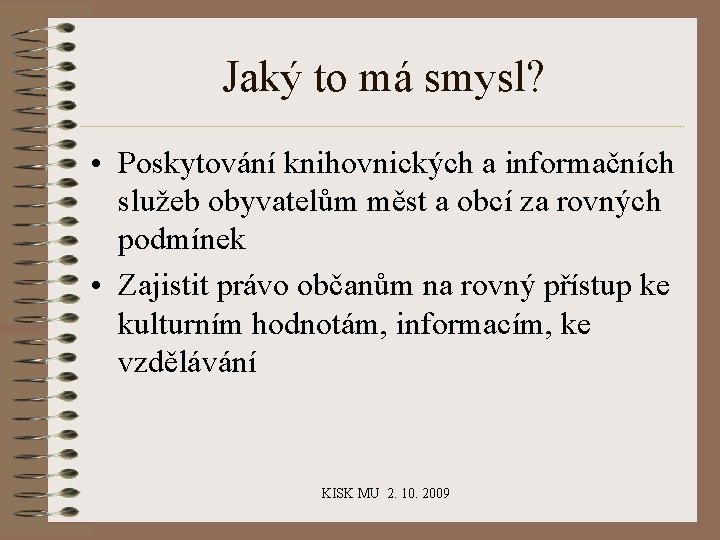 Jaký to má smysl?

• Poskytování knihovnických a informačních služeb obyvatelům měst a obcí za rovných podmínek

• Zajistit právo občanům na rovný přístup ke kulturním hodnotám, informacím, ke vzdělávání

KISK MU 2. 10. 2009